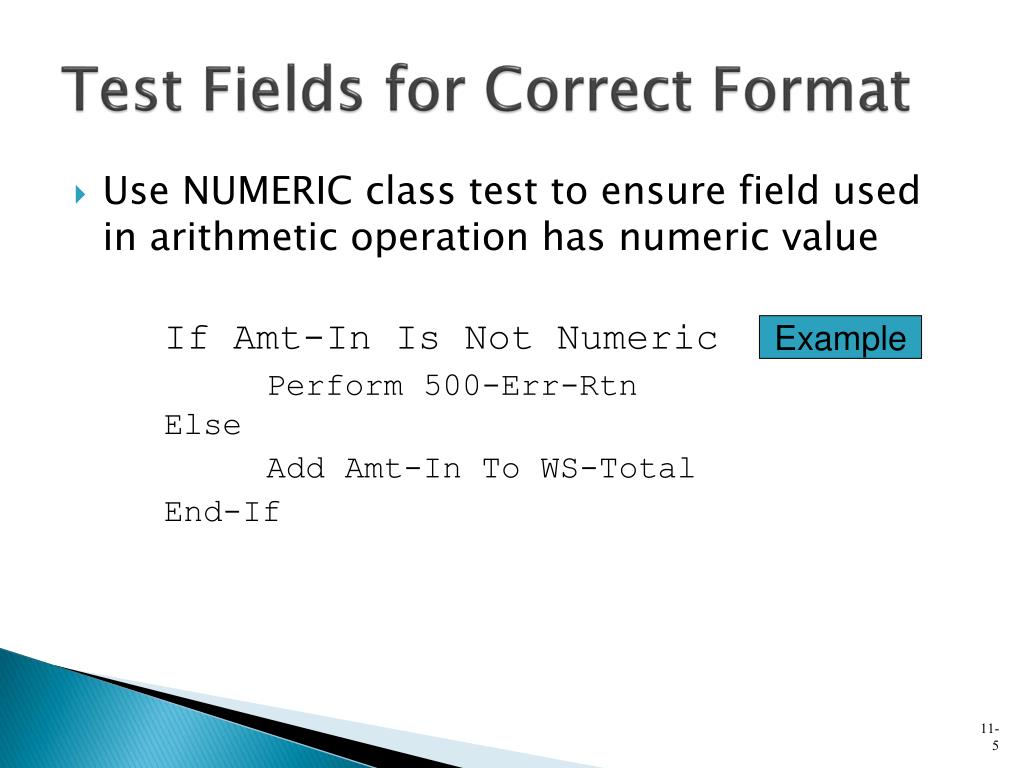 Test Fields for Correct Format

Use NUMERIC class test to ensure field used in arithmetic operation has numeric value

If Amt-In Is Not Numeric

Example

Perform 500-Err-Rtn
Else
Add Amt-In To WS-Total
End-If

11-5